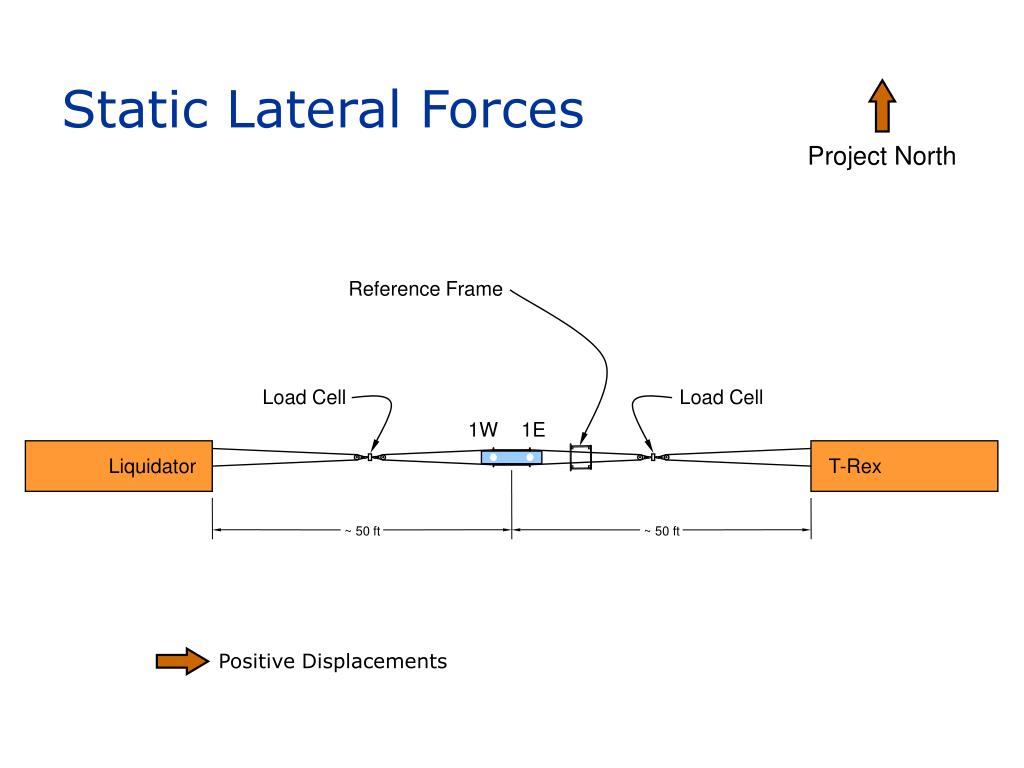 Static Lateral Forces

Project North

Reference Frame

Load Cell

Load Cell

1W

1E

Liquidator

T-Rex

~ 50 ft

~ 50 ft

Positive Displacements